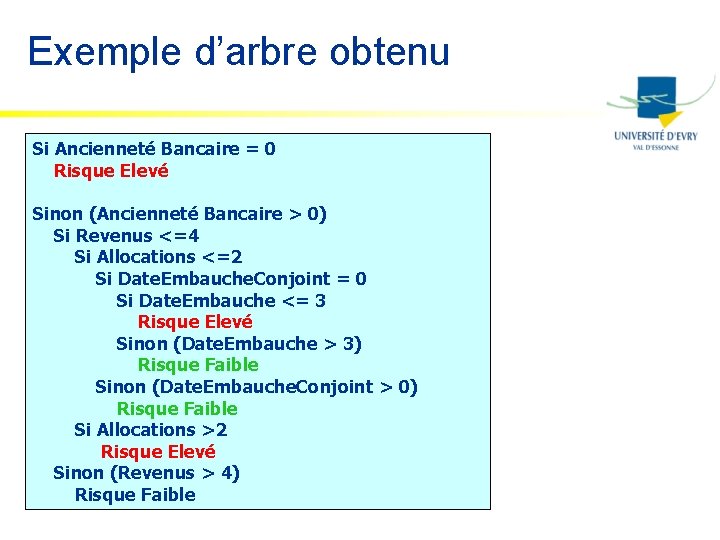 Exemple d'arbre obtenu

UNIVERSITÉ D'EVRY
VAL D'ESSONNE

Si Ancienneté Bancaire = 0
Risque Elevé

Sinon (Ancienneté Bancaire > 0)
Si Revenus <=4
Si Allocations <=2
Si DateEmbaucheConjoint = 0
Si DateEmbauche <= 3
Risque Elevé
Sinon (DateEmbauche > 3)
Risque Faible
Sinon (DateEmbaucheConjoint > 0)
Risque Faible
Si Allocations >2
Risque Elevé
Sinon (Revenus > 4)
Risque Faible